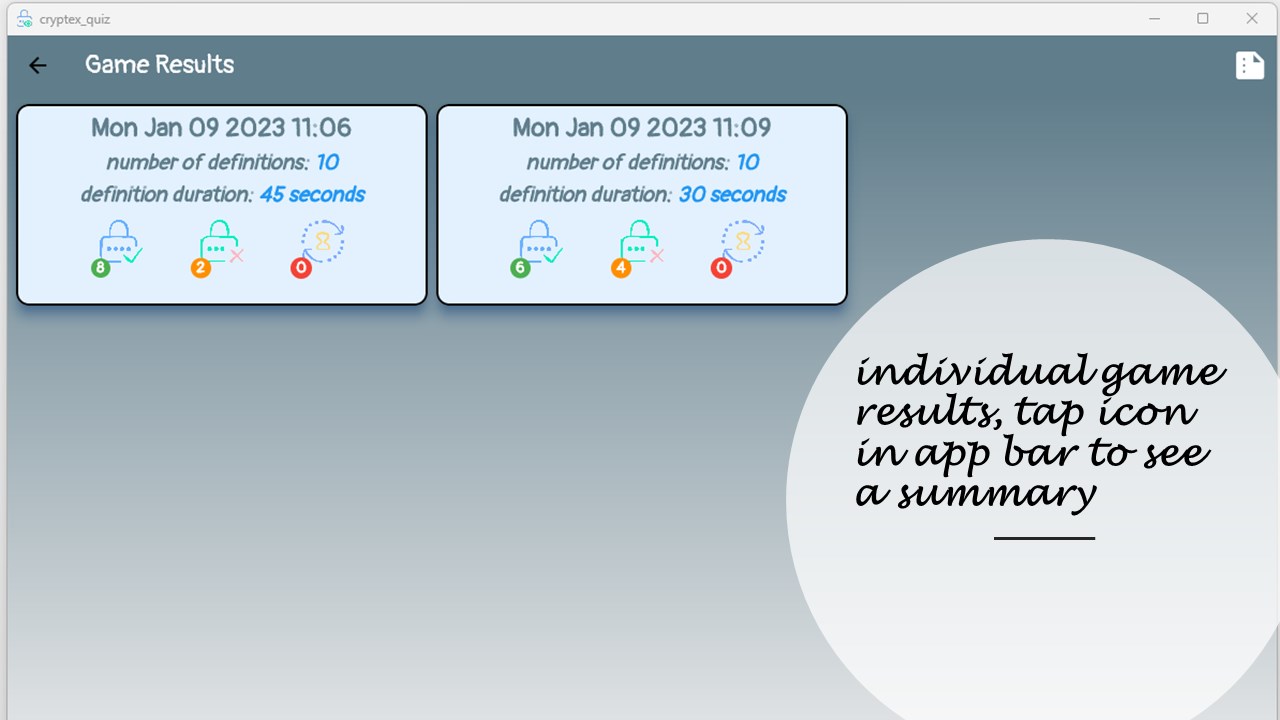 cryptex_quiz

Game Results

Mon Jan 09 2023 11:06
number of definitions: 10
definition duration: 45 seconds
8 2 0

Mon Jan 09 2023 11:09
number of definitions: 10
definition duration: 30 seconds
6 4 0

individual game results, tap icon in app bar to see a summary